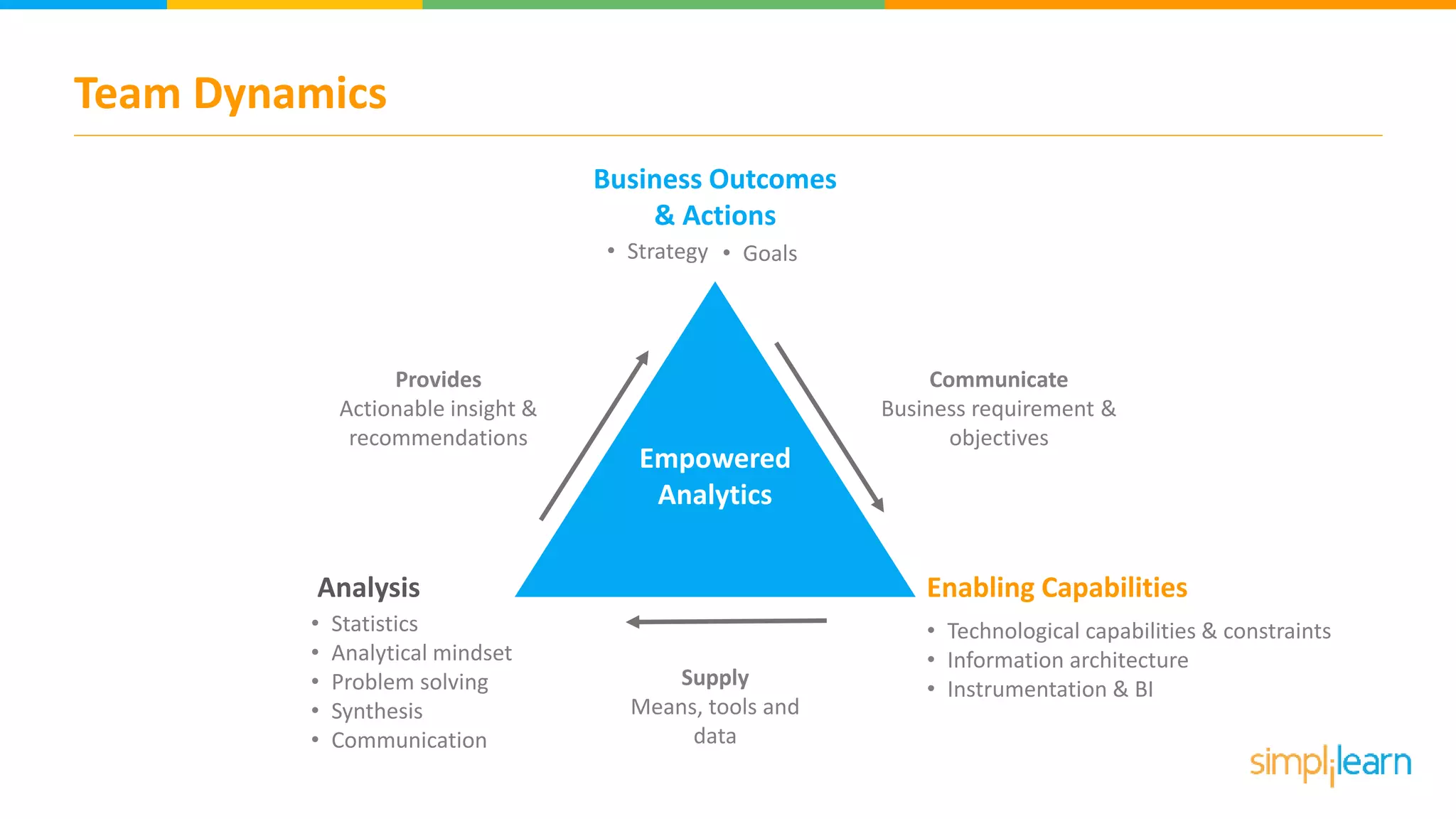 Team Dynamics

Business Outcomes & Actions

• Strategy • Goals

Provides
Actionable insight & recommendations

Communicate
Business requirement & objectives

Empowered Analytics

Analysis

• Statistics
• Analytical mindset
• Problem solving
• Synthesis
• Communication

Supply
Means, tools and data

Enabling Capabilities

• Technological capabilities & constraints
• Information architecture
• Instrumentation & BI

simplilearn